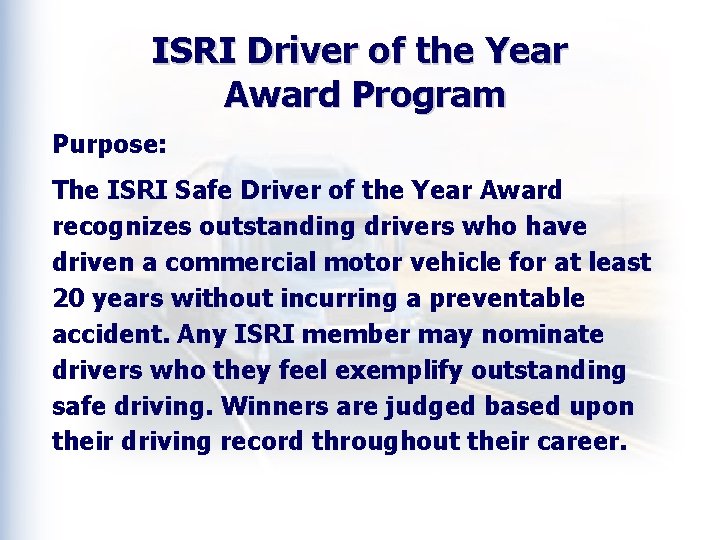 ISRI Driver of the Year Award Program

Purpose:

The ISRI Safe Driver of the Year Award recognizes outstanding drivers who have driven a commercial motor vehicle for at least 20 years without incurring a preventable accident. Any ISRI member may nominate drivers who they feel exemplify outstanding safe driving. Winners are judged based upon their driving record throughout their career.